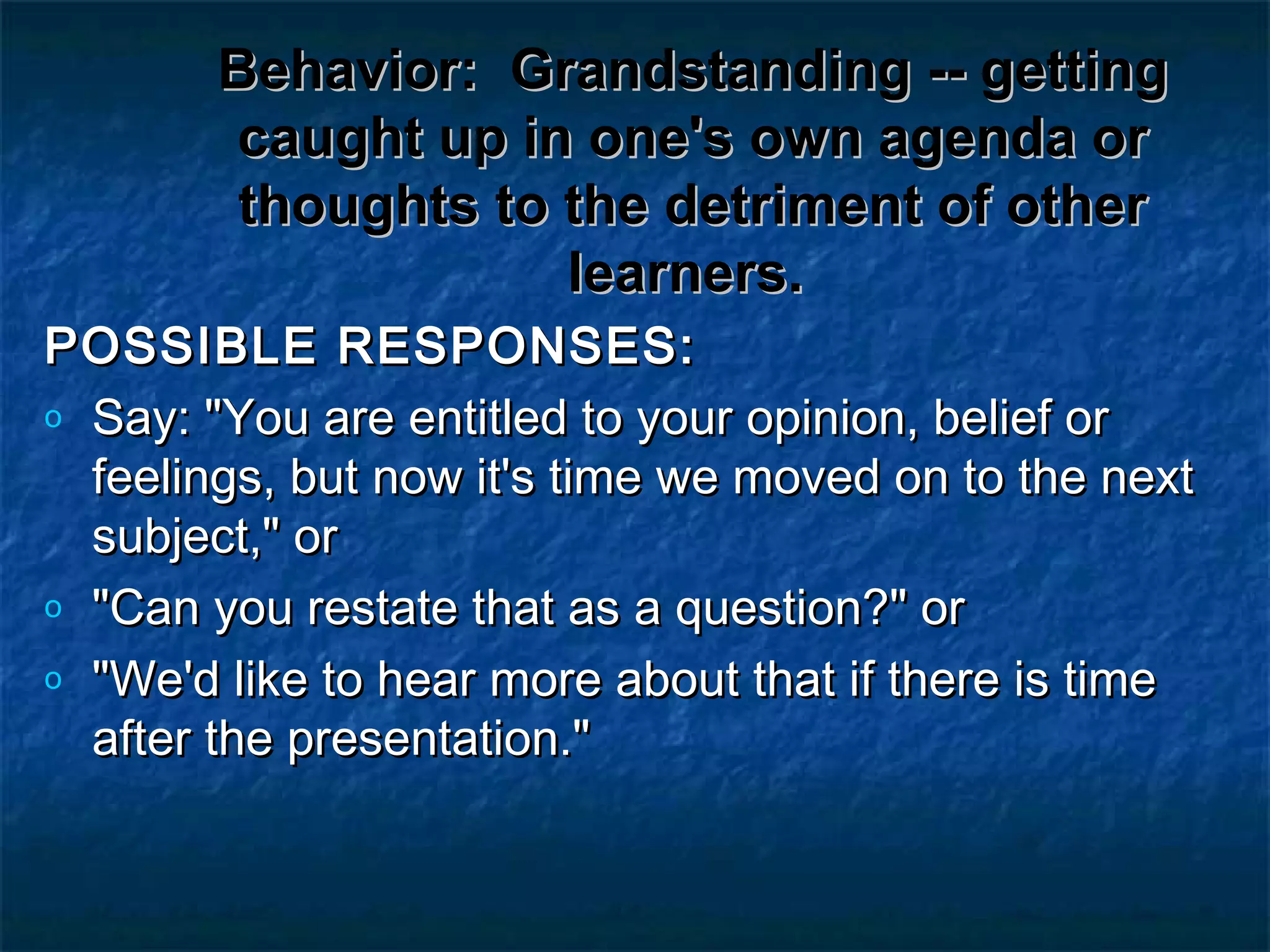 Behavior:  Grandstanding -- getting caught up in one's own agenda or thoughts to the detriment of other learners.

POSSIBLE RESPONSES:

o Say: "You are entitled to your opinion, belief or feelings, but now it's time we moved on to the next subject," or

o "Can you restate that as a question?" or

o "We'd like to hear more about that if there is time after the presentation."